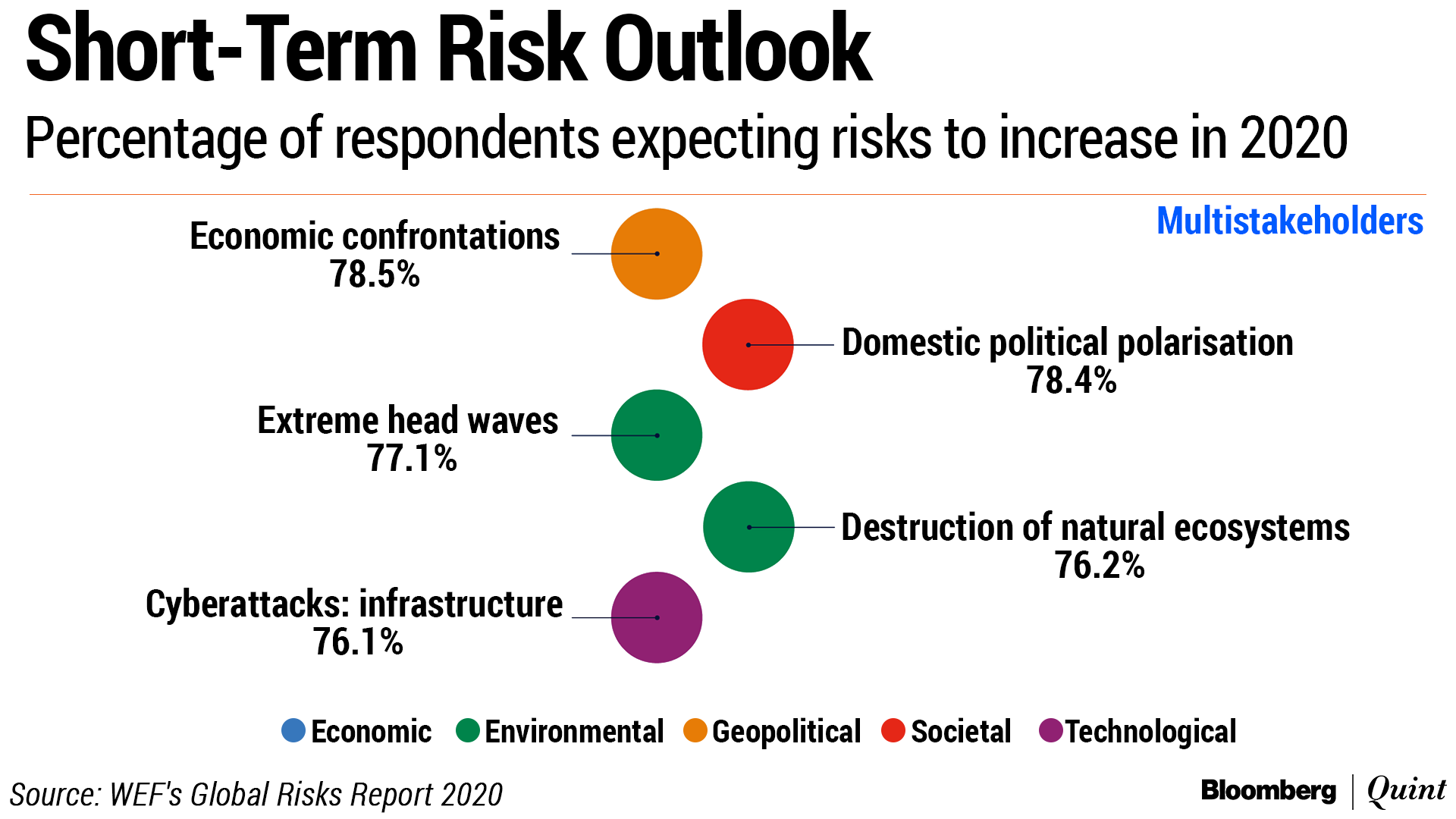 Short-Term Risk Outlook

Percentage of respondents expecting risks to increase in 2020

Multistakeholders

Economic confrontations
78.5%

Domestic political polarisation
78.4%

Extreme head waves
77.1%

Destruction of natural ecosystems
76.2%

Cyberattacks: infrastructure
76.1%

Economic Environmental Geopolitical Societal Technological

Source: WEF's Global Risks Report 2020

Bloomberg | Quint